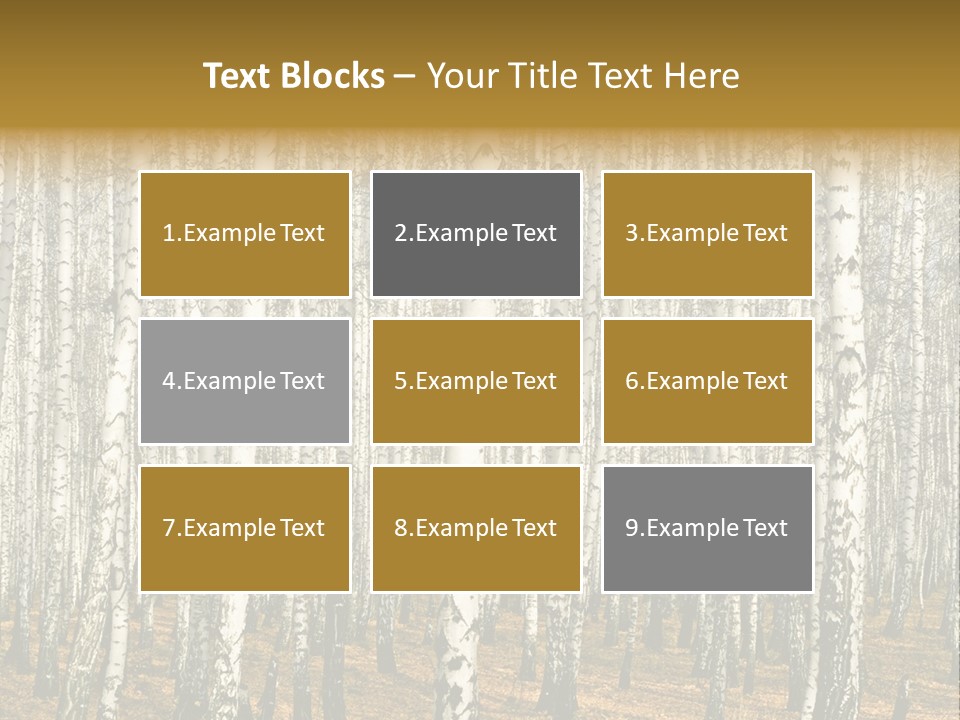 Text Blocks – Your Title Text Here

1.Example Text

2.Example Text

3.Example Text

4.Example Text

5.Example Text

6.Example Text

7.Example Text

8.Example Text

9.Example Text